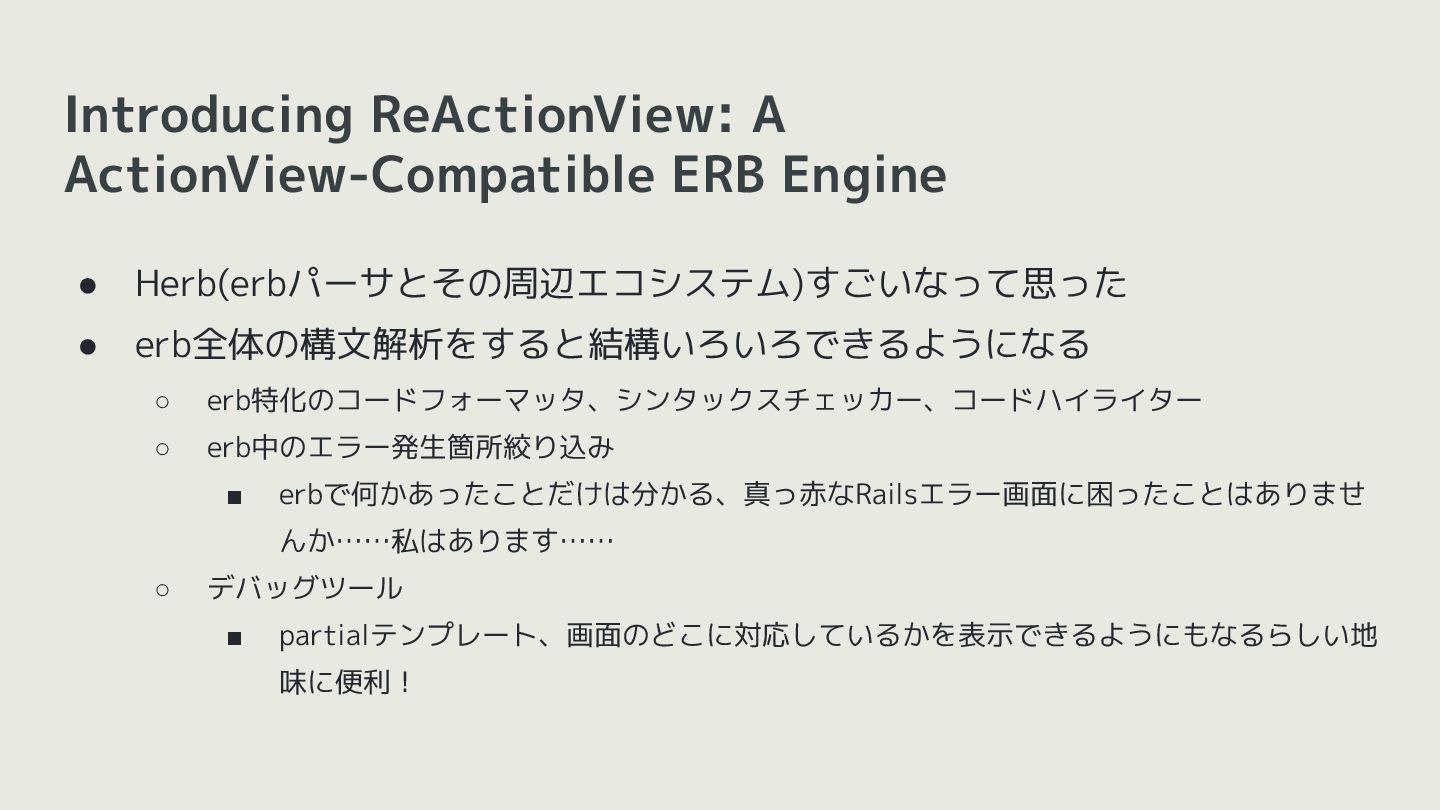 Introducing ReActionView: A ActionView-Compatible ERB Engine

● Herb(erbパーサとその周辺エコシステム)すごいなって思った
● erb全体の構文解析をすると結構いろいろできるようになる
○ erb特化のコードフォーマッタ、シンタックスチェッカー、コードハイライター
○ erb中のエラー発生箇所絞り込み
■ erbで何かあったことだけは分かる、真っ赤なRailsエラー画面に困ったことはありませんか……私はあります……
○ デバッグツール
■ partialテンプレート、画面のどこに対応しているかを表示できるようにもなるらしい地味に便利！